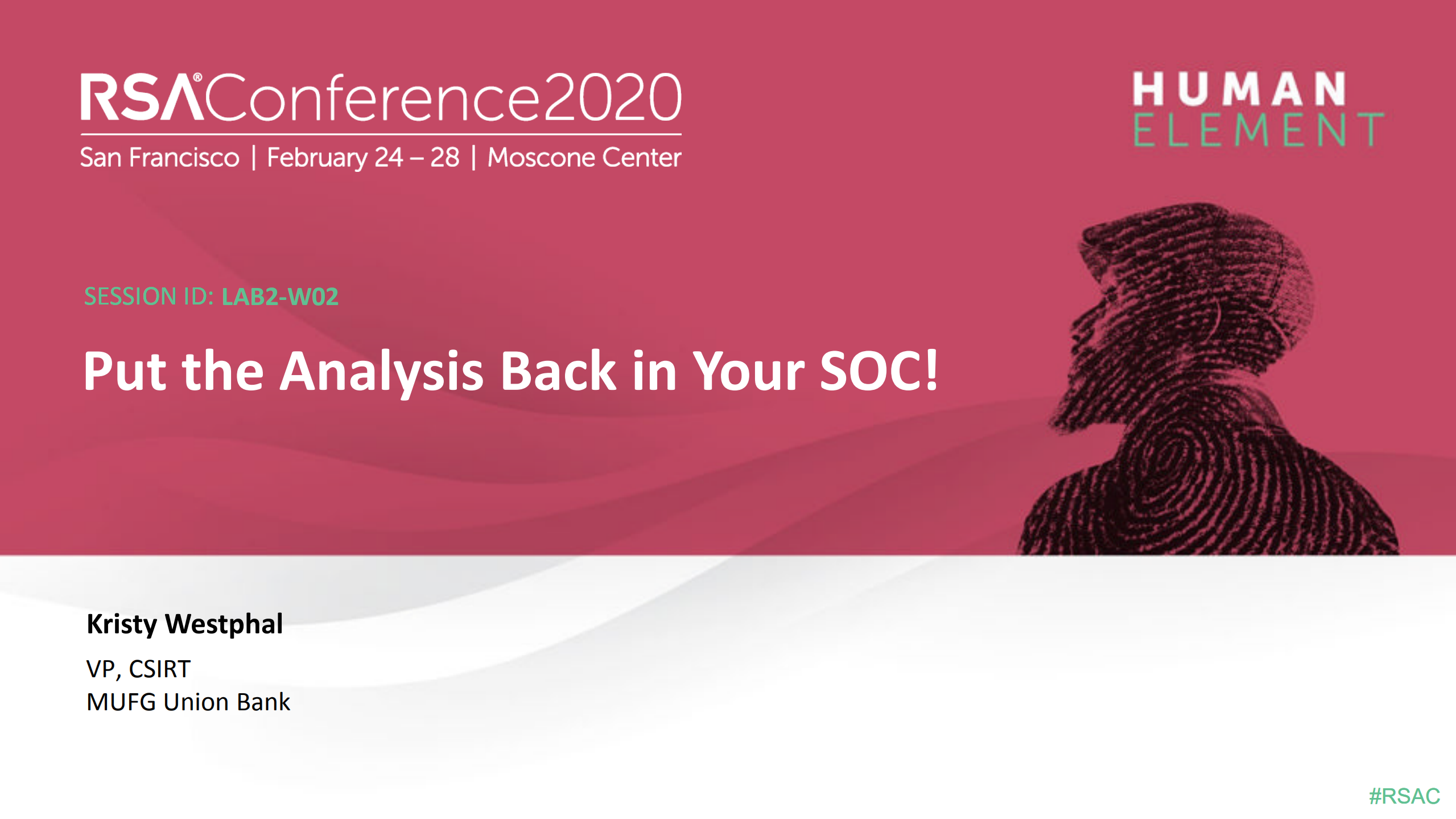 RSA®Conference2020
San Francisco | February 24 – 28 | Moscone Center

HUMAN
ELEMENT

SESSION ID: LAB2-W02

Put the Analysis Back in Your SOC!

Kristy Westphal
VP, CSIRT
MUFG Union Bank

#RSAC